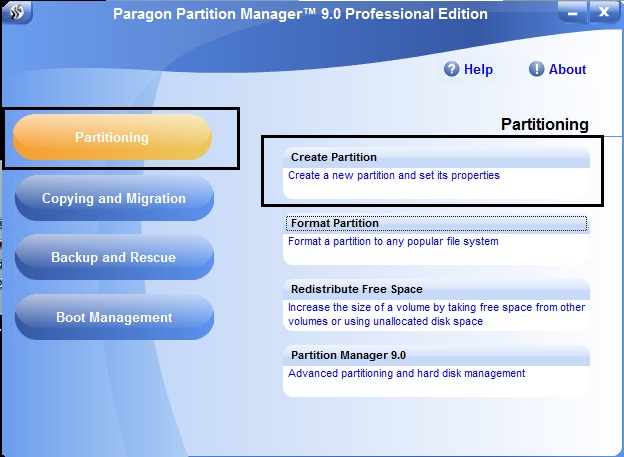 Paragon Partition Manager™ 9.0 Professional Edition

Help
About

Partitioning

Copying and Migration

Backup and Rescue

Boot Management

Partitioning

Create Partition
Create a new partition and set its properties

Format Partition
Format a partition to any popular file system

Redistribute Free Space
Increase the size of a volume by taking free space from other volumes or using unallocated disk space

Partition Manager 9.0
Advanced partitioning and hard disk management